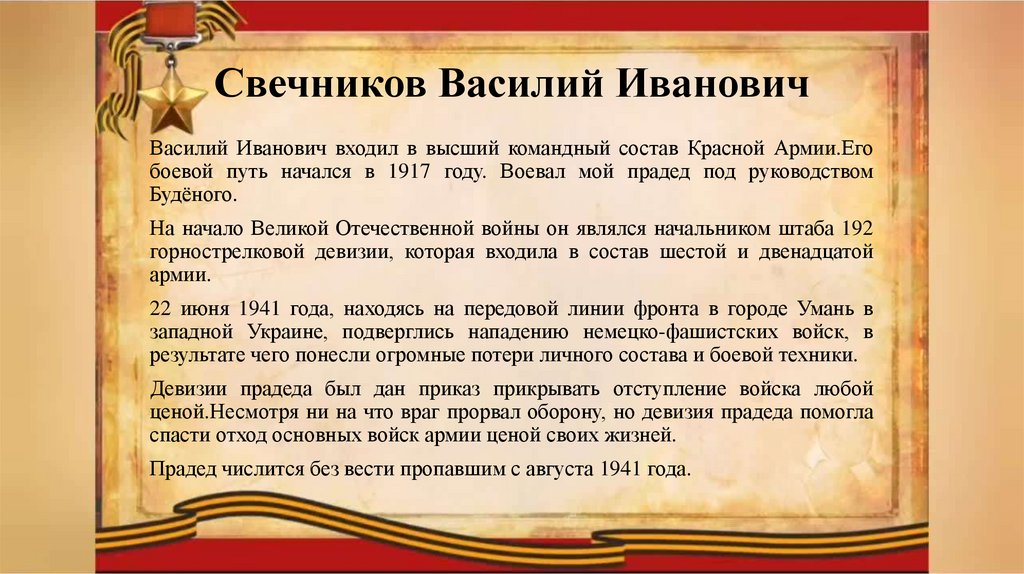 Свечников Василий Иванович

Василий Иванович входил в высший командный состав Красной Армии.Его боевой путь начался в 1917 году. Воевал мой прадед под руководством Будёного.

На начало Великой Отечественной войны он являлся начальником штаба 192 горнострелковой девизии, которая входила в состав шестой и двенадцатой армии.

22 июня 1941 года, находясь на передовой линии фронта в городе Умань в западной Украине, подверглись нападению немецко-фашистских войск, в результате чего понесли огромные потери личного состава и боевой техники.

Девизии прадеда был дан приказ прикрывать отступление войска любой ценой.Несмотря ни на что враг прорвал оборону, но девизия прадеда помогла спасти отход основных войск армии ценой своих жизней.

Прадед числится без вести пропавшим с августа 1941 года.